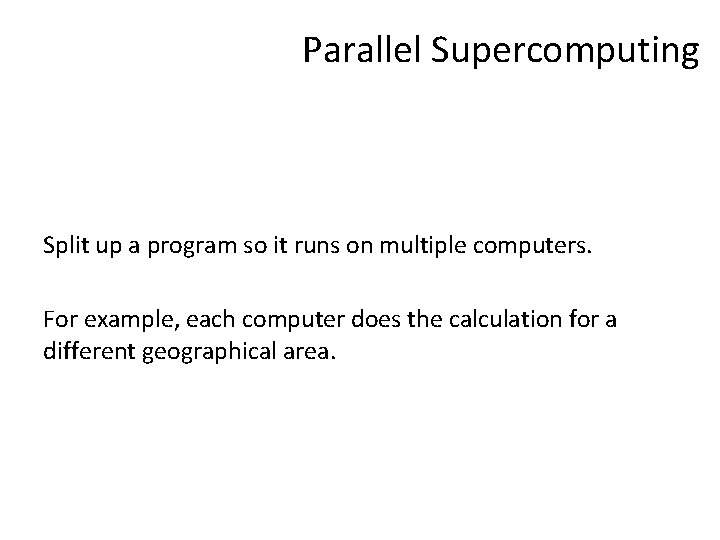 Parallel Supercomputing

Split up a program so it runs on multiple computers.

For example, each computer does the calculation for a different geographical area.